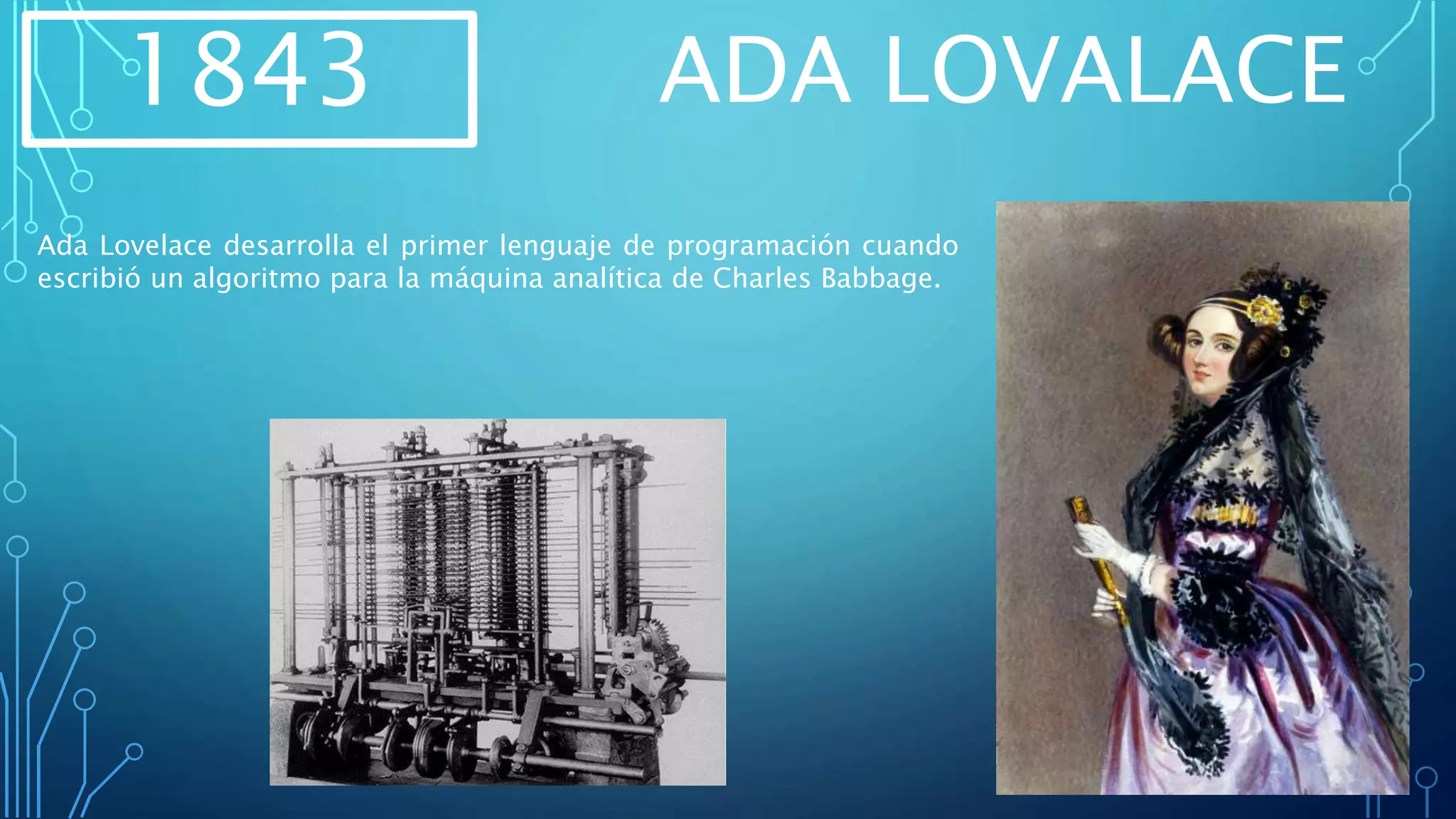 1843

ADA LOVALACE

Ada Lovelace desarrolla el primer lenguaje de programación cuando escribió un algoritmo para la máquina analítica de Charles Babbage.